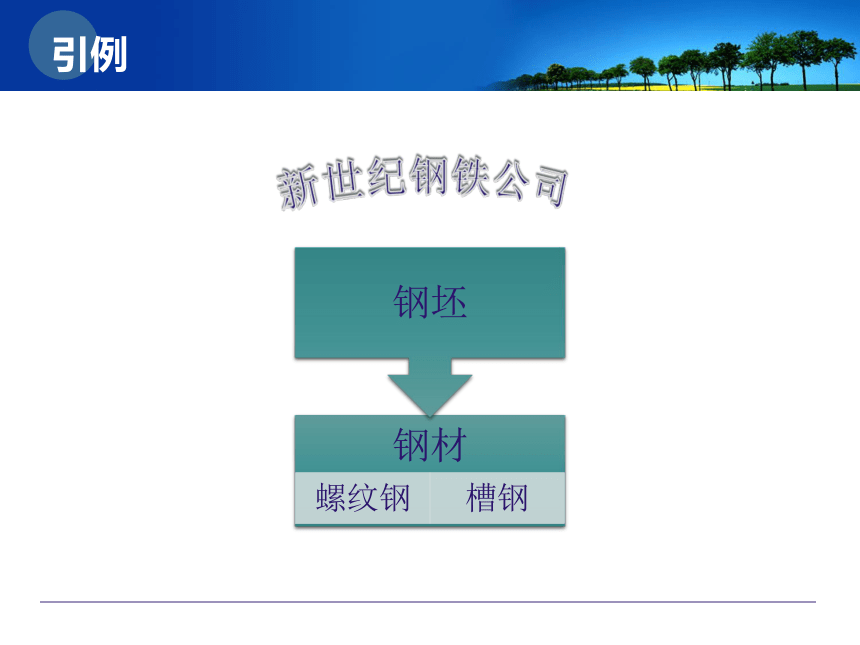 引例

新世纪钢铁公司

钢坯

钢材

螺纹钢

槽钢